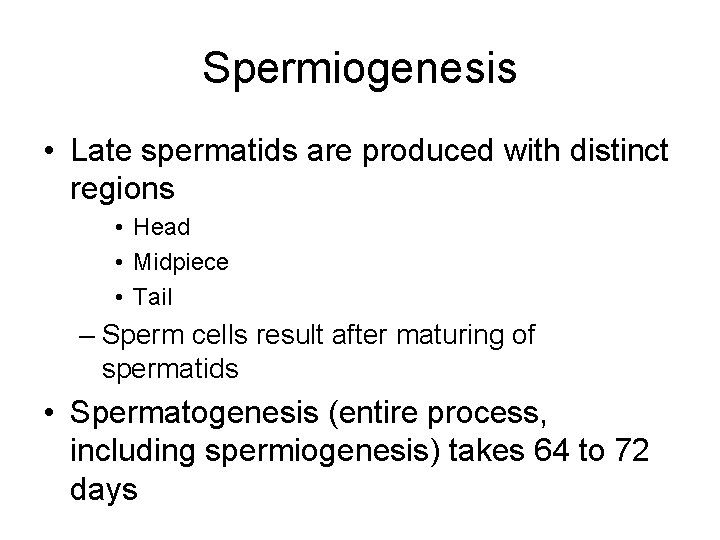 Spermiogenesis

• Late spermatids are produced with distinct regions

• Head
• Midpiece
• Tail

– Sperm cells result after maturing of spermatids

• Spermatogenesis (entire process, including spermiogenesis) takes 64 to 72 days